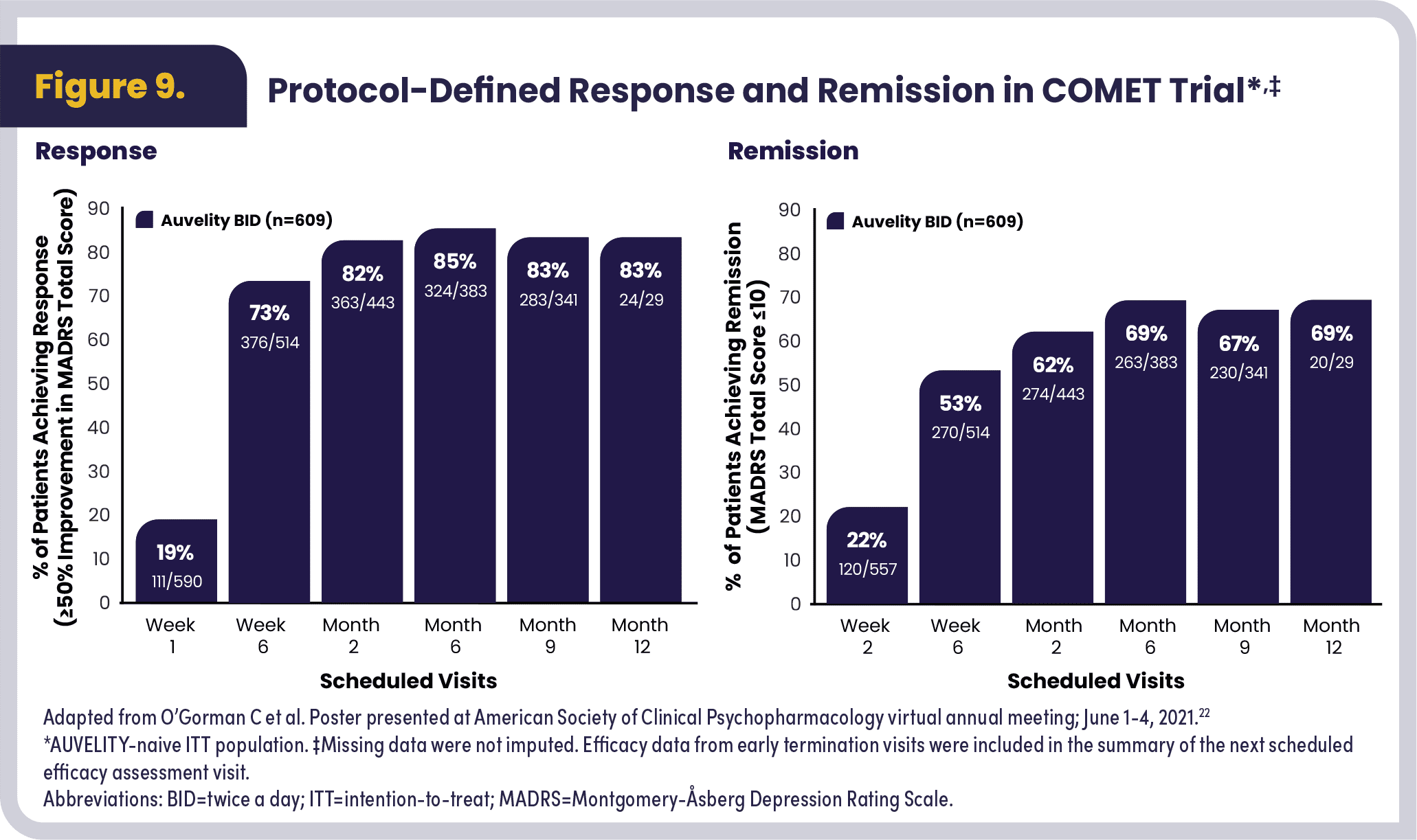 Figure 9. Protocol-Defined Response and Remission in COMET Trial*,‡

Response

% of Patients Achieving Response (≥50% Improvement in MADRS Total Score)

90
80
70
60
50
40
30
20
10
0

Auvelity BID (n=609)

19%
111/590

73%
376/514

82%
363/443

85%
324/383

83%
283/341

83%
24/29

Week 1
Week 6
Month 2
Month 6
Month 9
Month 12

Scheduled Visits

Remission

% of Patients Achieving Remission (MADRS Total Score ≤10)

90
80
70
60
50
40
30
20
10
0

Auvelity BID (n=609)

22%
120/557

53%
270/514

62%
274/443

69%
263/383

67%
230/341

69%
20/29

Week 2
Week 6
Month 2
Month 6
Month 9
Month 12

Scheduled Visits

Adapted from O'Gorman C et al. Poster presented at American Society of Clinical Psychopharmacology virtual annual meeting; June 1-4, 2021.$^{22}$
*AUVELITY-naive ITT population. ‡Missing data were not imputed. Efficacy data from early termination visits were included in the summary of the next scheduled efficacy assessment visit.
Abbreviations: BID=twice a day; ITT=intention-to-treat; MADRS=Montgomery-Åsberg Depression Rating Scale.